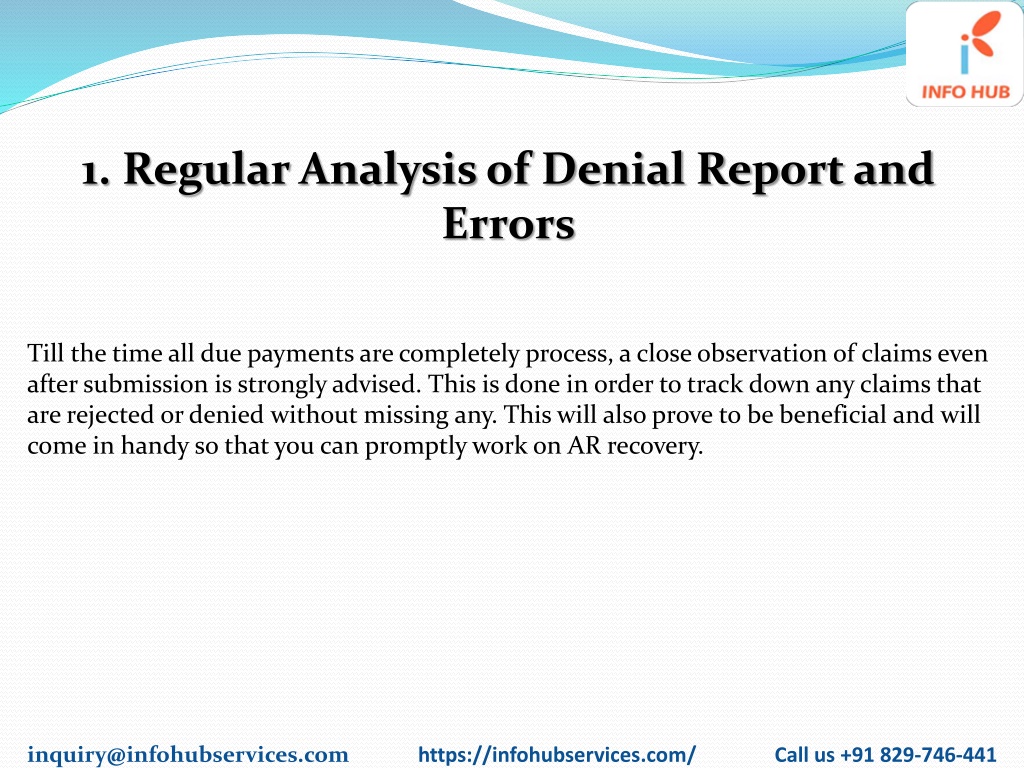 INFO HUB

1. Regular Analysis of Denial Report and Errors

Till the time all due payments are completely process, a close observation of claims even after submission is strongly advised. This is done in order to track down any claims that are rejected or denied without missing any. This will also prove to be beneficial and will come in handy so that you can promptly work on AR recovery.

inquiry@infohubservices.com https://infohubservices.com/ Call us +91 829-746-441